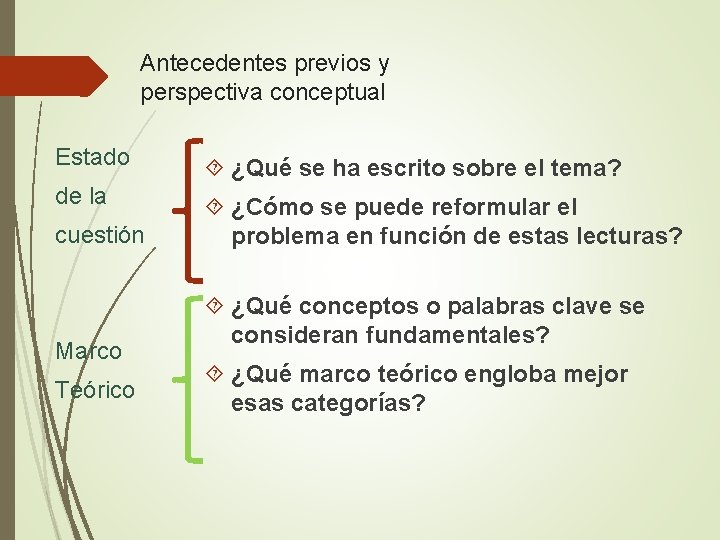 Antecedentes previos y perspectiva conceptual

Estado de la cuestión

¿Qué se ha escrito sobre el tema?

¿Cómo se puede reformular el problema en función de estas lecturas?

Marco Teórico

¿Qué conceptos o palabras clave se consideran fundamentales?

¿Qué marco teórico engloba mejor esas categorías?